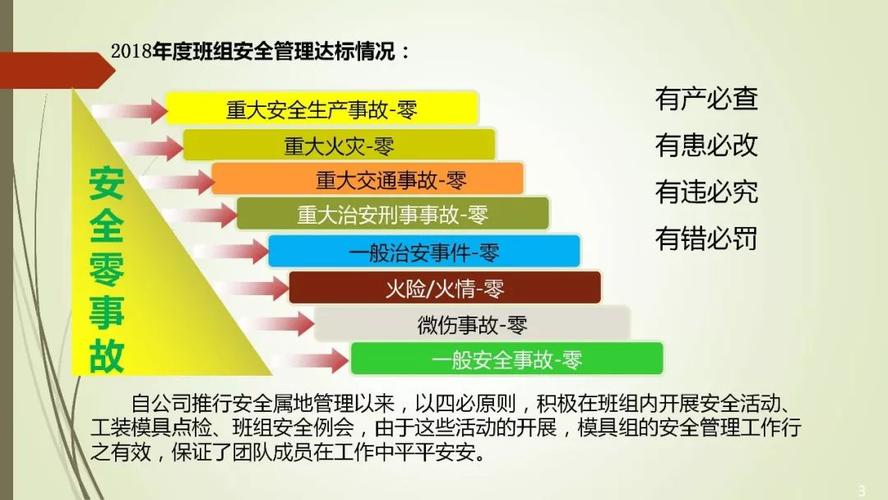 2018年度班组安全管理达标情况：

安全零事故

重大安全生产事故-零

重大火灾-零

重大交通事故-零

重大治安刑事事故-零

一般治安事件-零

火险/火情-零

微伤事故-零

一般安全事故-零

有产必查
有患必改
有违必究
有错必罚

自公司推行安全属地管理以来，以四必原则，积极在班组内开展安全活动、工装模具点检、班组安全例会，由于这些活动的开展，模具组的安全管理工作行之有效，保证了团队成员在工作中平平安安。

3